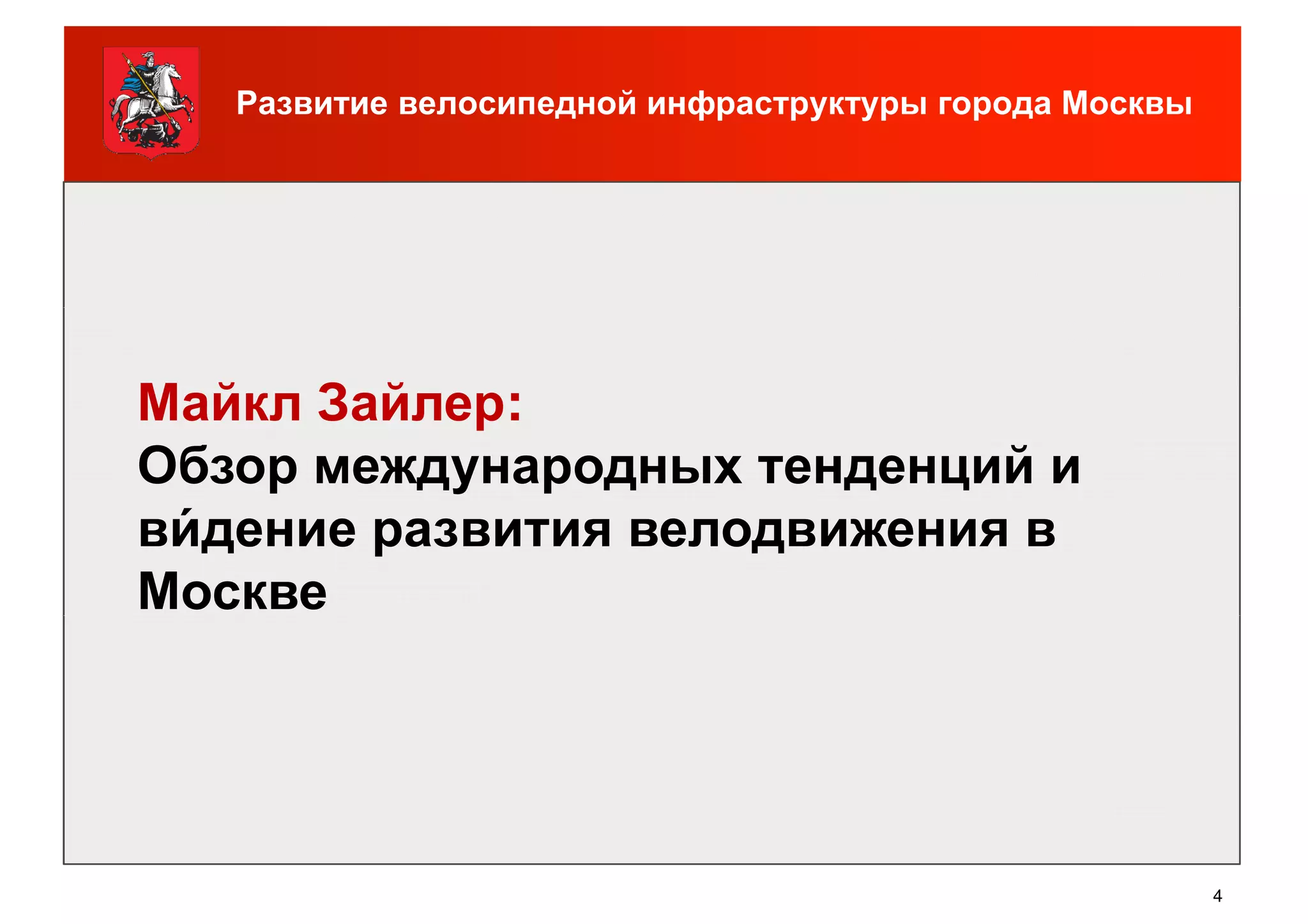 Развитие велосипедной инфраструктуры города Москвы

Майкл Зайлер:
Обзор международных тенденций и ви́дение развития велодвижения в Москве

4